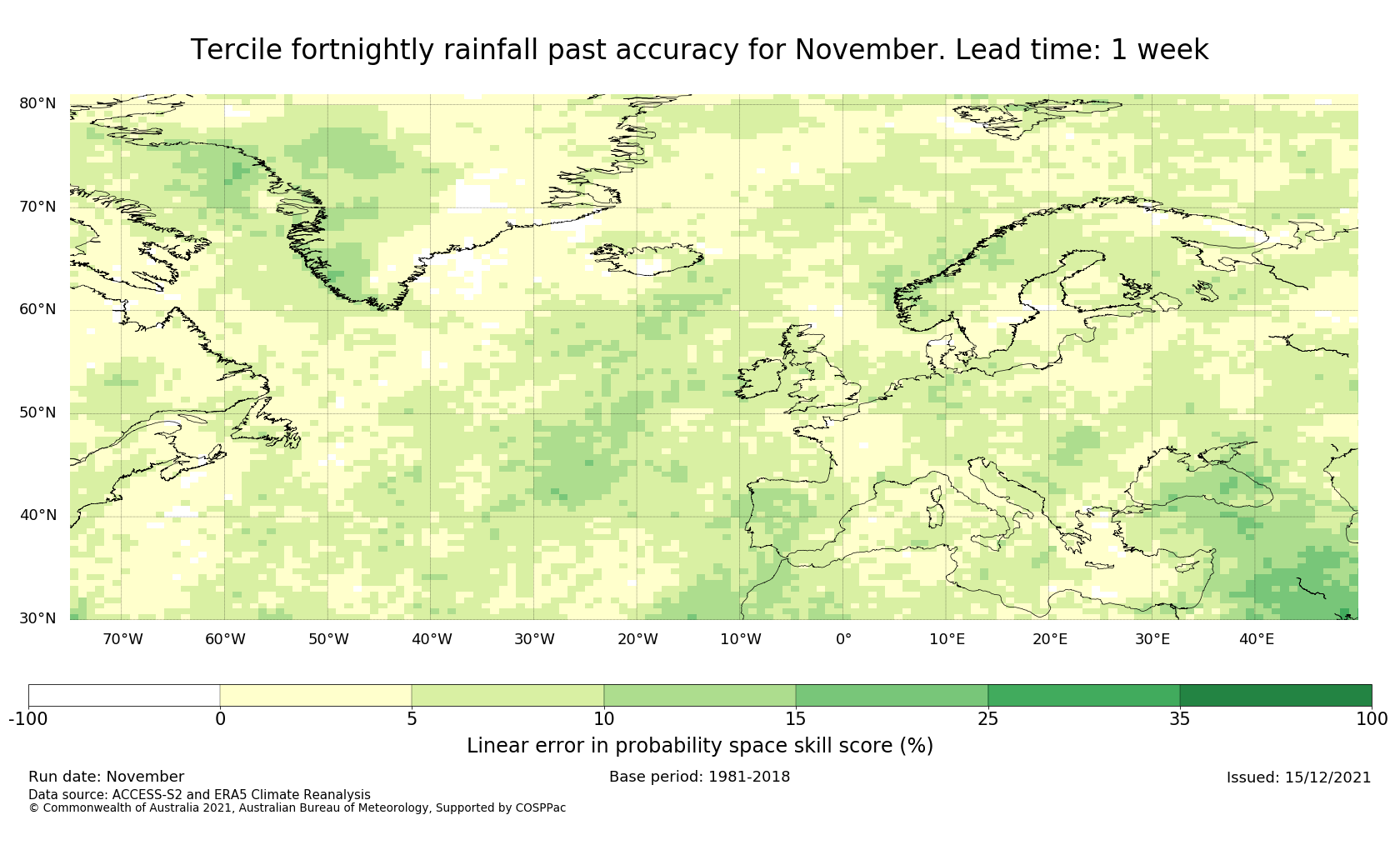 Tercile fortnightly rainfall past accuracy for November. Lead time: 1 week

80°N
70°N
60°N
50°N
40°N
30°N

70°W 60°W 50°W 40°W 30°W 20°W 10°W 0° 10°E 20°E 30°E 40°E

-100 0 5 10 15 25 35 100

Linear error in probability space skill score (%)

Run date: November
Base period: 1981-2018
Issued: 15/12/2021
Data source: ACCESS-S2 and ERA5 Climate Reanalysis
© Commonwealth of Australia 2021, Australian Bureau of Meteorology, Supported by COSPPac